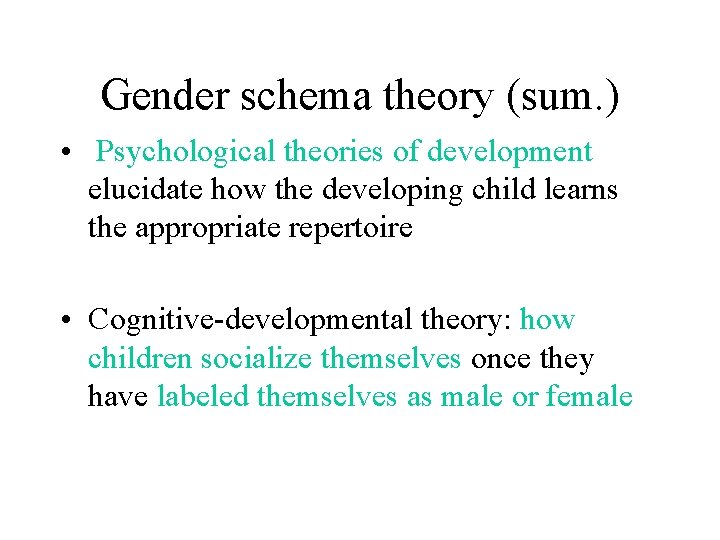 Gender schema theory (sum.)

• Psychological theories of development elucidate how the developing child learns the appropriate repertoire

• Cognitive-developmental theory: how children socialize themselves once they have labeled themselves as male or female